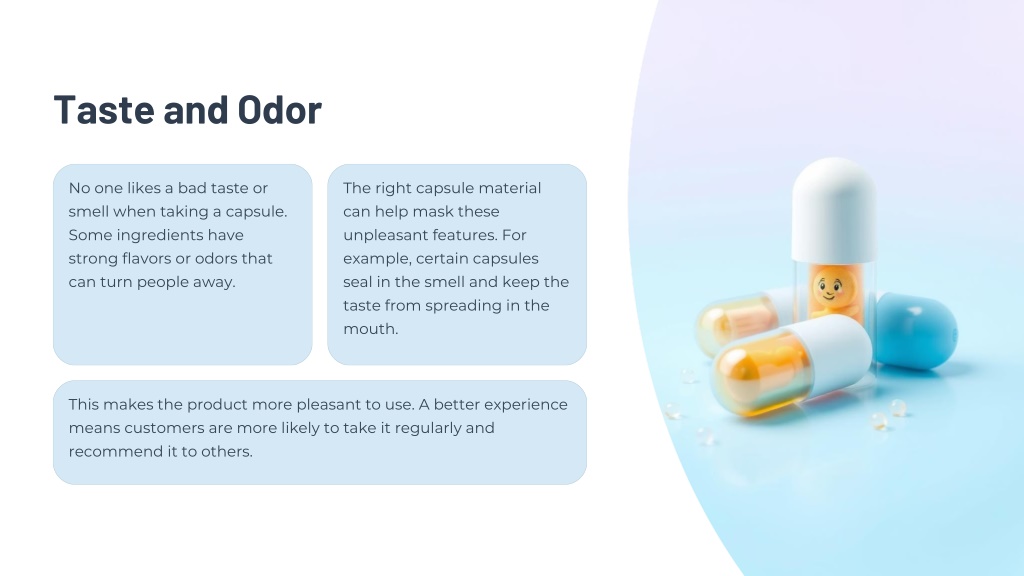 Taste and Odor

No one likes a bad taste or smell when taking a capsule. Some ingredients have strong flavors or odors that can turn people away.

The right capsule material can help mask these unpleasant features. For example, certain capsules seal in the smell and keep the taste from spreading in the mouth.

This makes the product more pleasant to use. A better experience means customers are more likely to take it regularly and recommend it to others.